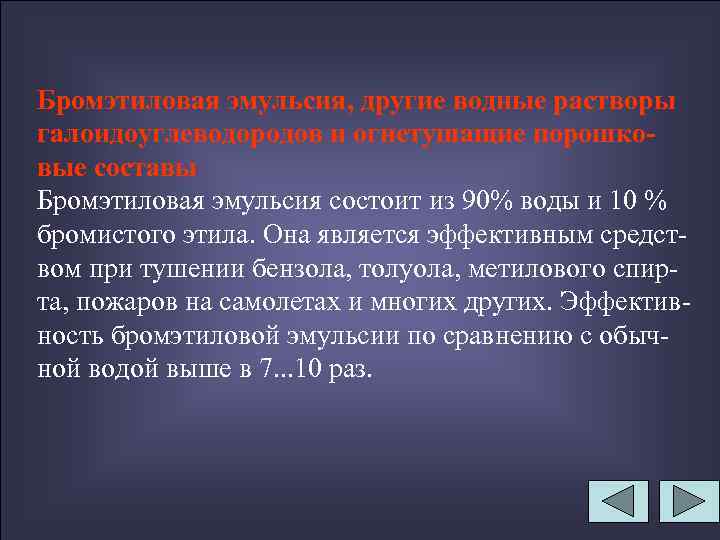 Бромэтиловая эмульсия, другие водные растворы галоидоуглеводородов и огнетушащие порошковые составы

Бромэтиловая эмульсия состоит из 90% воды и 10 % бромистого этила. Она является эффективным средством при тушении бензола, толуола, метилового спирта, пожаров на самолетах и многих других. Эффективность бромэтиловой эмульсии по сравнению с обычной водой выше в 7...10 раз.